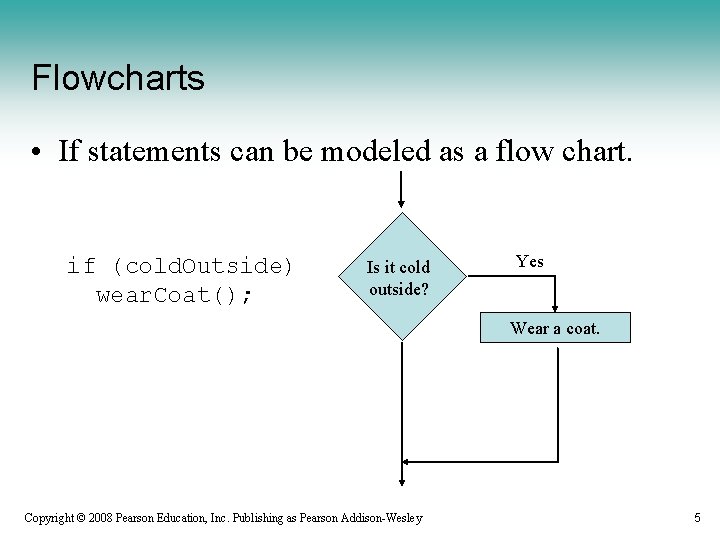 Flowcharts

• If statements can be modeled as a flow chart.

if (coldOutside)
  wearCoat();

Is it cold outside?

Yes

Wear a coat.

Copyright © 2008 Pearson Education, Inc. Publishing as Pearson Addison-Wesley

5